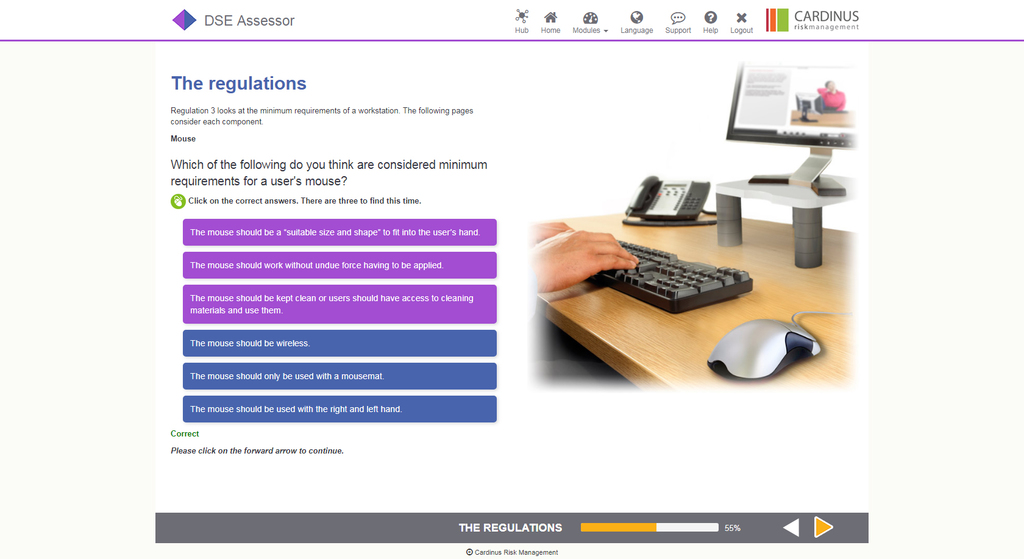 DSE Assessor

Hub Home Modules Language Support Help Logout

CARDINUS risk management

The regulations

Regulation 3 looks at the minimum requirements of a workstation. The following pages consider each component.

Mouse

Which of the following do you think are considered minimum requirements for a user's mouse?

Click on the correct answers. There are three to find this time.

The mouse should be a "suitable size and shape" to fit into the user's hand.

The mouse should work without undue force having to be applied.

The mouse should be kept clean or users should have access to cleaning materials and use them.

The mouse should be wireless.

The mouse should only be used with a mousemat.

The mouse should be used with the right and left hand.

Correct

Please click on the forward arrow to continue.

THE REGULATIONS 55%

© Cardinus Risk Management